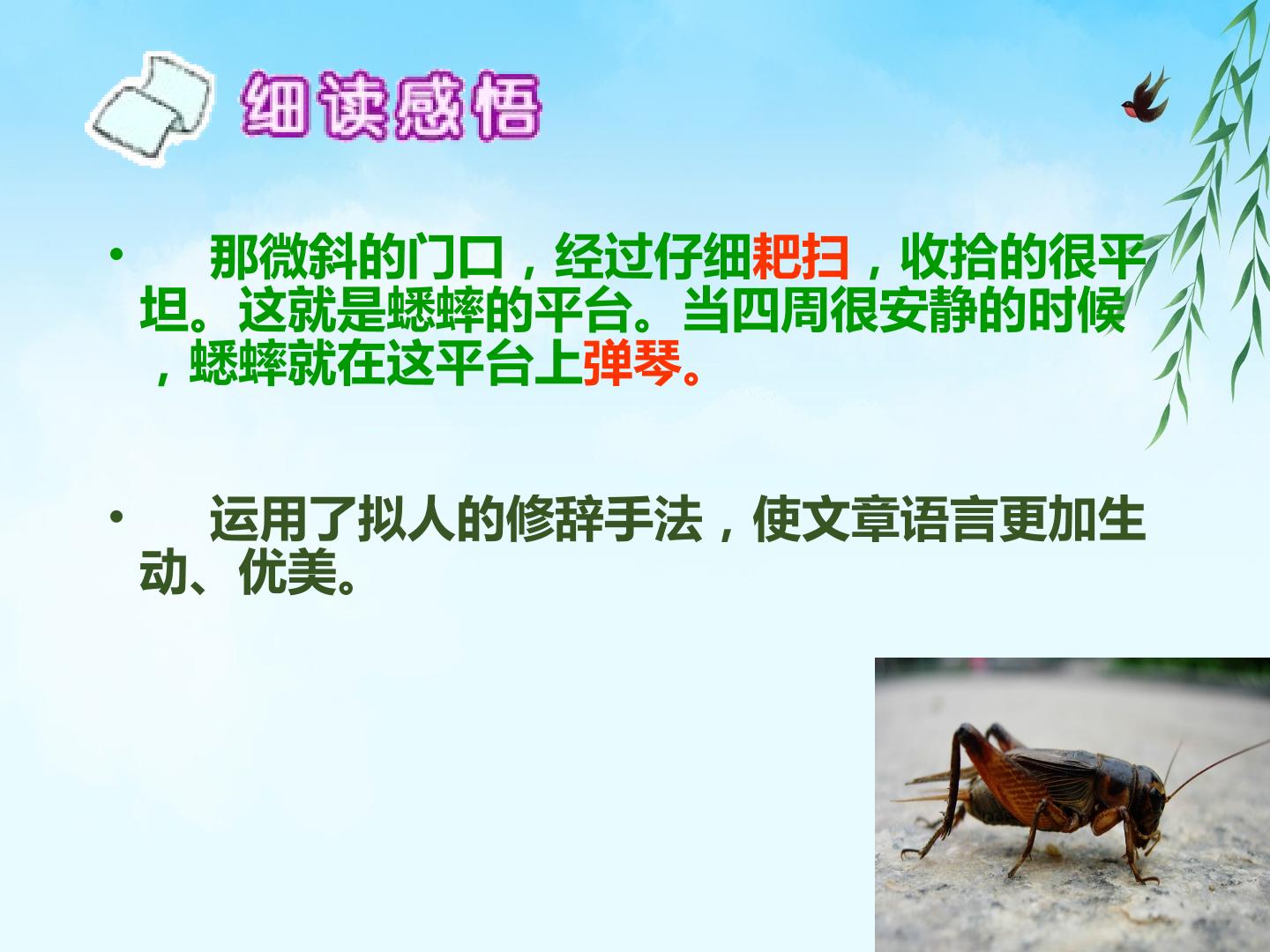 细读感悟

• 那微斜的门口，经过仔细耙扫，收拾的很平坦。这就是蟋蟀的平台。当四周很安静的时候，蟋蟀就在这平台上弹琴。

• 运用了拟人的修辞手法，使文章语言更加生动、优美。